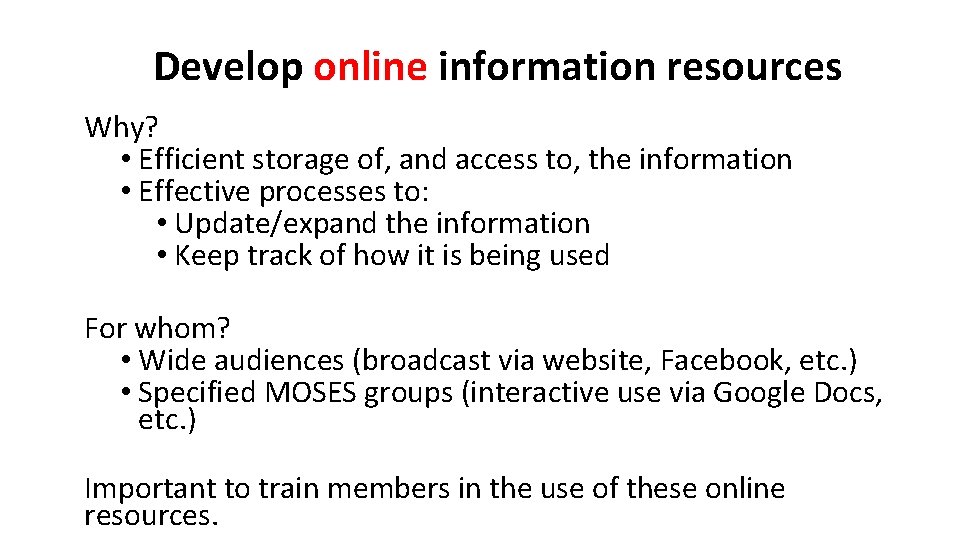 Develop online information resources

Why?
• Efficient storage of, and access to, the information
• Effective processes to:
  • Update/expand the information
  • Keep track of how it is being used

For whom?
• Wide audiences (broadcast via website, Facebook, etc.)
• Specified MOSES groups (interactive use via Google Docs, etc.)

Important to train members in the use of these online resources.